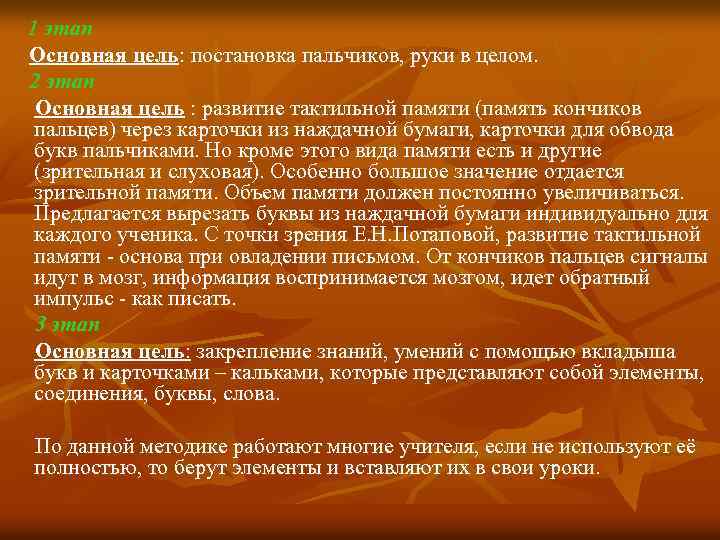 1 этап

Основная цель: постановка пальчиков, руки в целом.

2 этап

Основная цель : развитие тактильной памяти (память кончиков пальцев) через карточки из наждачной бумаги, карточки для обвода букв пальчиками. Но кроме этого вида памяти есть и другие (зрительная и слуховая). Особенно большое значение отдается зрительной памяти. Объем памяти должен постоянно увеличиваться. Предлагается вырезать буквы из наждачной бумаги индивидуально для каждого ученика. С точки зрения Е.Н.Потаповой, развитие тактильной памяти - основа при овладении письмом. От кончиков пальцев сигналы идут в мозг, информация воспринимается мозгом, идет обратный импульс - как писать.

3 этап

Основная цель: закрепление знаний, умений с помощью вкладыша букв и карточками – кальками, которые представляют собой элементы, соединения, буквы, слова.

По данной методике работают многие учителя, если не используют её полностью, то берут элементы и вставляют их в свои уроки.